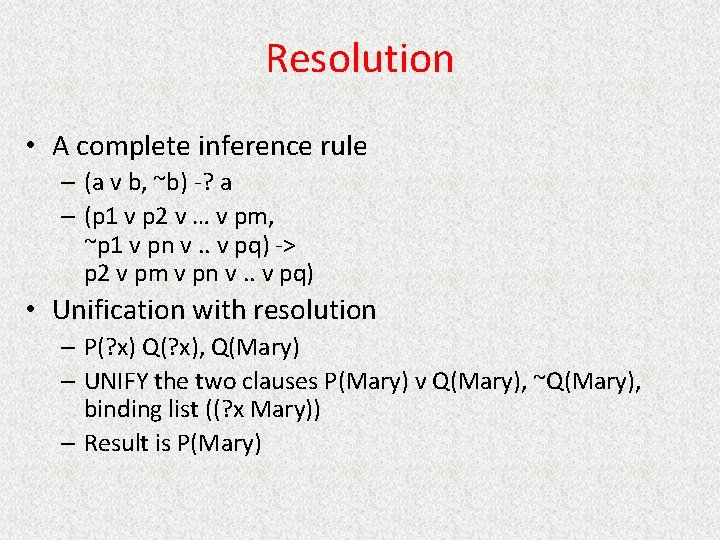 Resolution

• A complete inference rule
  – (a v b, ~b) -? a
  – (p1 v p2 v … v pm, ~p1 v pn v .. v pq) -> p2 v pm v pn v .. v pq)

• Unification with resolution
  – P(?x) Q(?x), Q(Mary)
  – UNIFY the two clauses P(Mary) v Q(Mary), ~Q(Mary), binding list ((?x Mary))
  – Result is P(Mary)